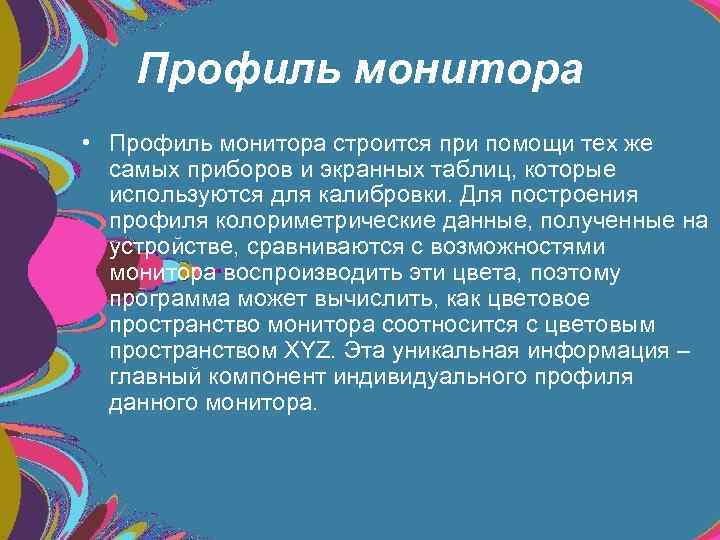 Профиль монитора

• Профиль монитора строится при помощи тех же самых приборов и экранных таблиц, которые используются для калибровки. Для построения профиля колориметрические данные, полученные на устройстве, сравниваются с возможностями монитора воспроизводить эти цвета, поэтому программа может вычислить, как цветовое пространство монитора соотносится с цветовым пространством XYZ. Эта уникальная информация – главный компонент индивидуального профиля данного монитора.